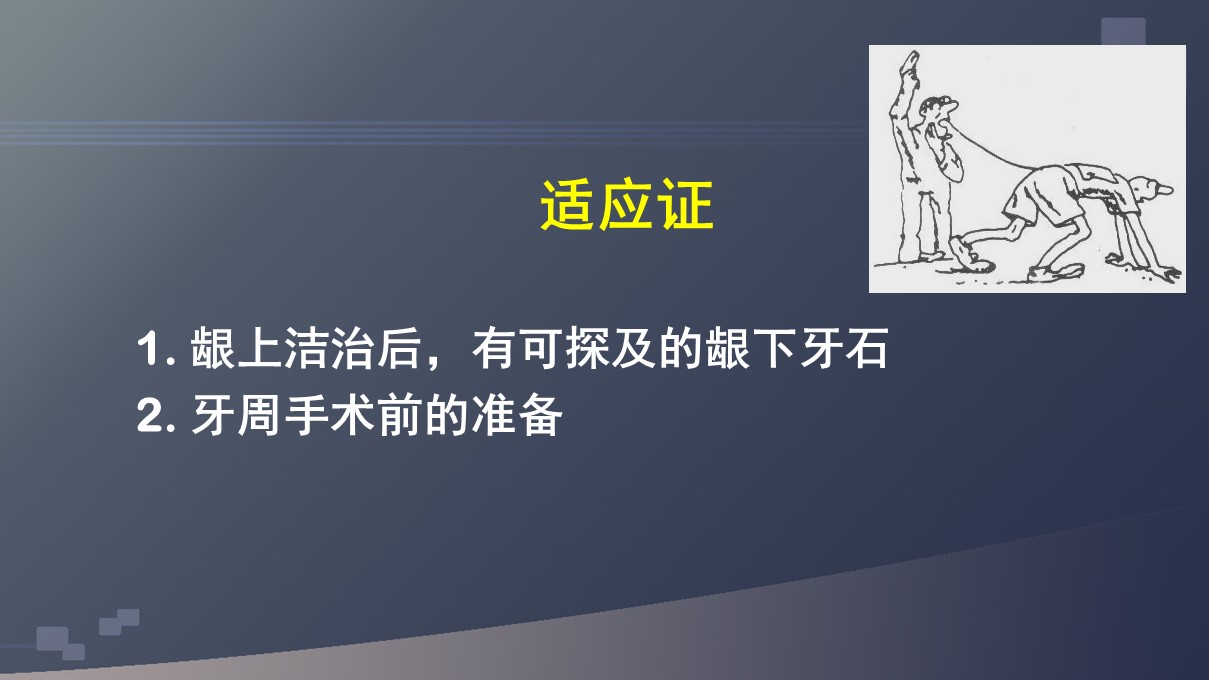 适应证

1. 龈上洁治后，有可探及的龈下牙石
2. 牙周手术前的准备